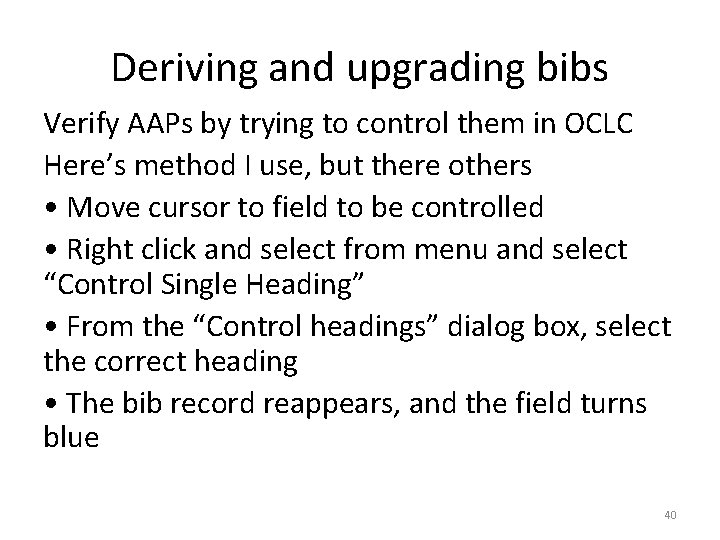 Deriving and upgrading bibs

Verify AAPs by trying to control them in OCLC

Here’s method I use, but there others

• Move cursor to field to be controlled

• Right click and select from menu and select “Control Single Heading”

• From the “Control headings” dialog box, select the correct heading

• The bib record reappears, and the field turns blue

40